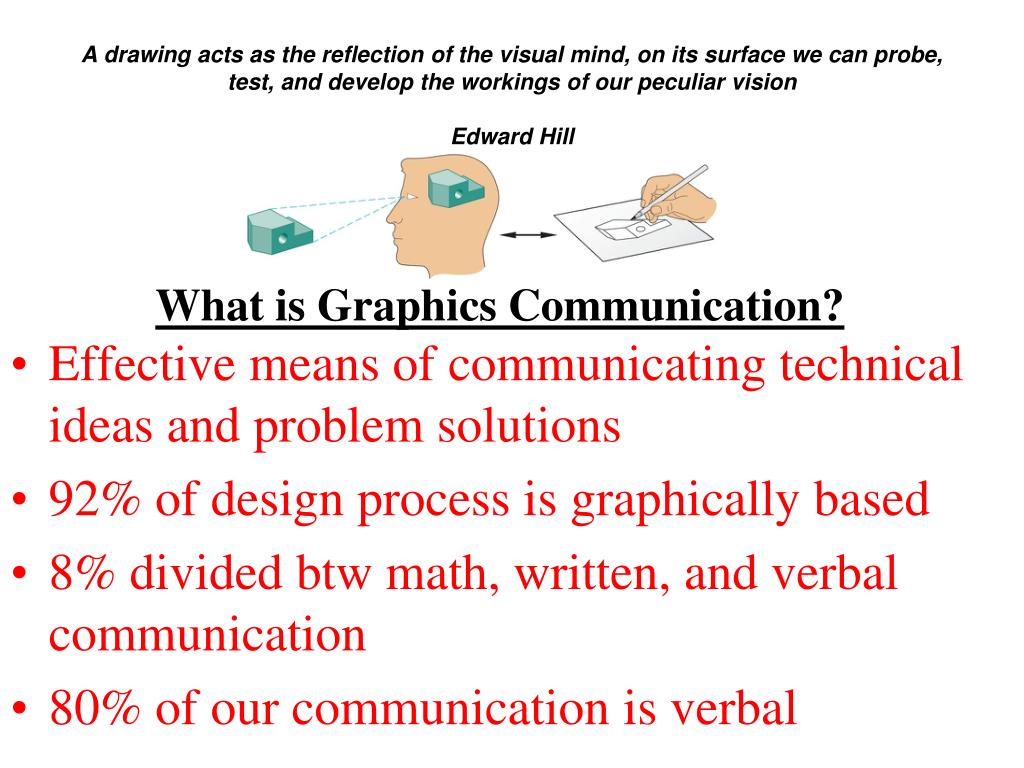 A drawing acts as the reflection of the visual mind, on its surface we can probe, test, and develop the workings of our peculiar vision

Edward Hill

What is Graphics Communication?

• Effective means of communicating technical ideas and problem solutions
• 92% of design process is graphically based
• 8% divided btw math, written, and verbal communication
• 80% of our communication is verbal